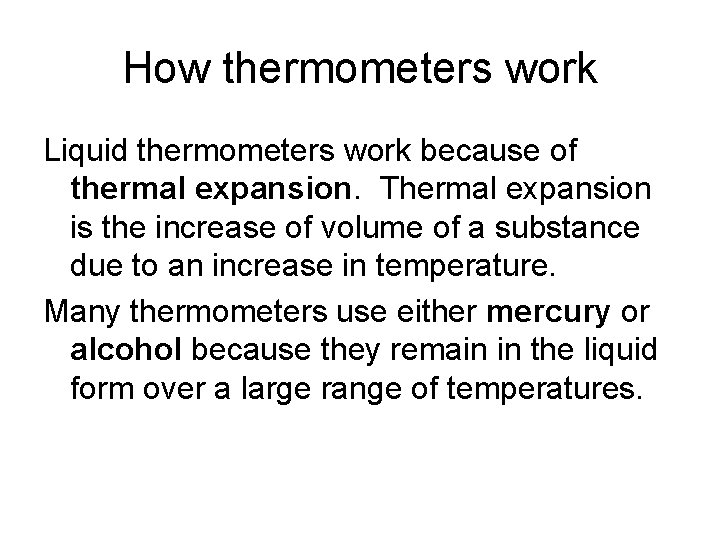 How thermometers work

Liquid thermometers work because of thermal expansion. Thermal expansion is the increase of volume of a substance due to an increase in temperature.

Many thermometers use either mercury or alcohol because they remain in the liquid form over a large range of temperatures.